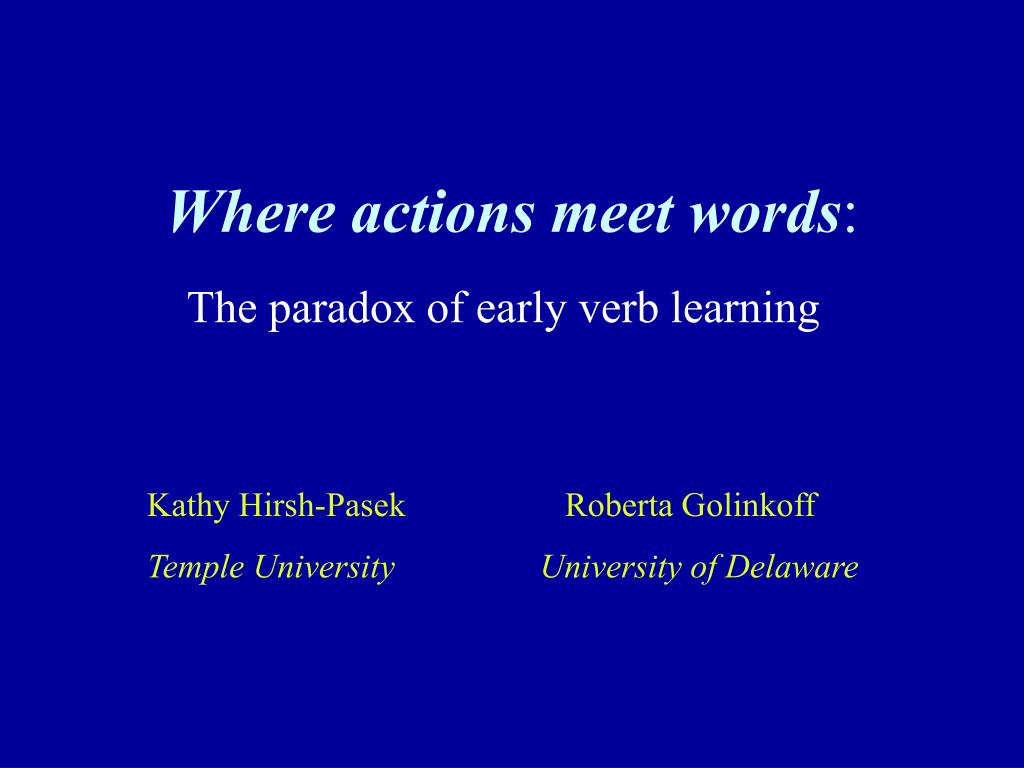 Where actions meet words:

The paradox of early verb learning

Kathy Hirsh-Pasek
Temple University

Roberta Golinkoff
University of Delaware